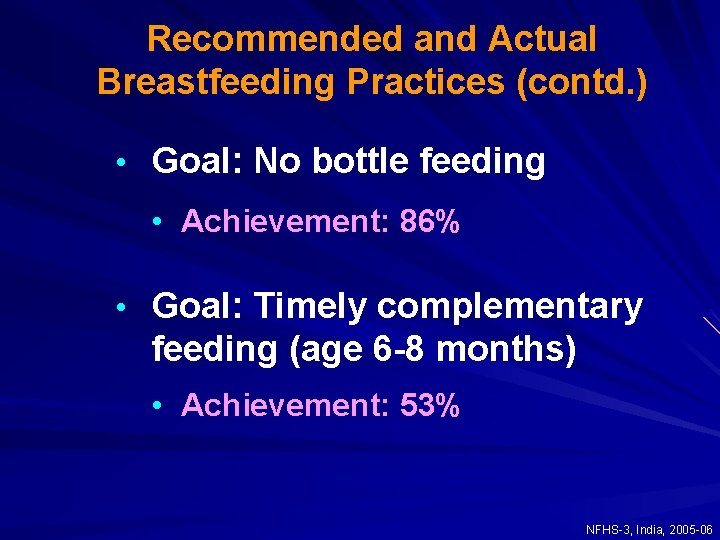 Recommended and Actual Breastfeeding Practices (contd.)

• Goal: No bottle feeding

• Achievement: 86%

• Goal: Timely complementary feeding (age 6-8 months)

• Achievement: 53%

NFHS-3, India, 2005-06